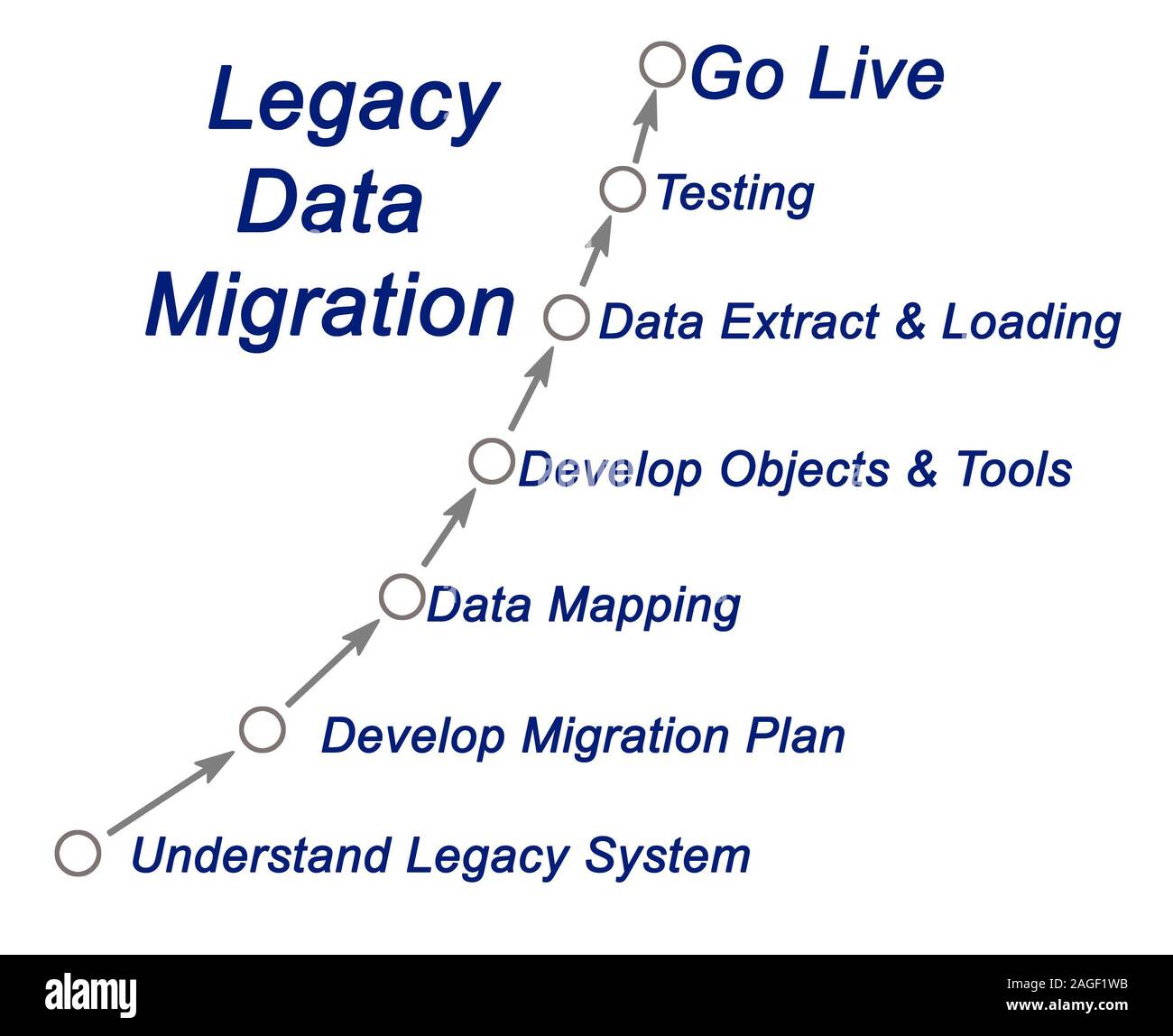 Legacy Data Migration

Go Live

Testing

Data Extract & Loading

Develop Objects & Tools

Data Mapping

Develop Migration Plan

Understand Legacy System

alamy

Image ID: 2AGF1WB
www.alamy.com